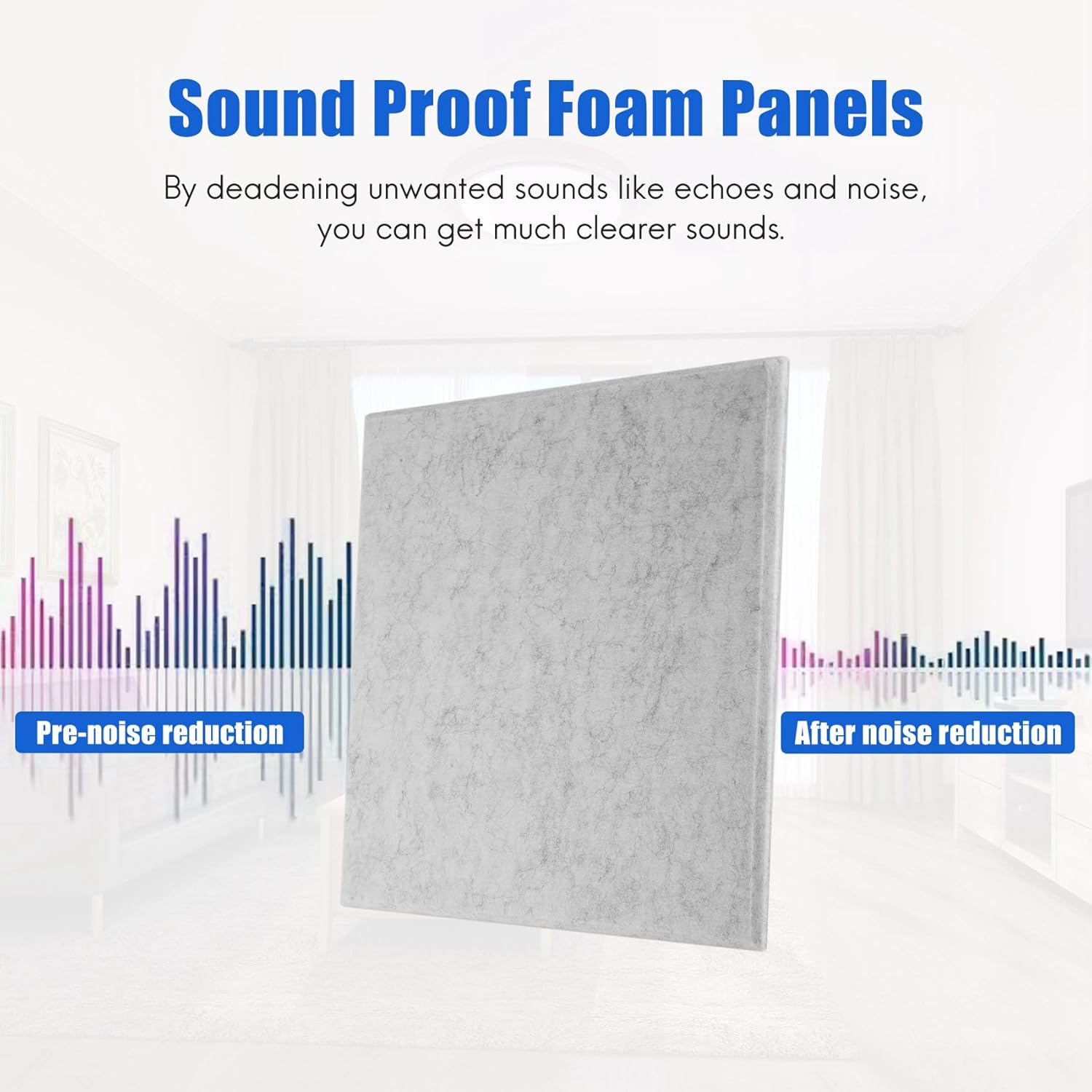 Sound Proof Foam Panels

By deadening unwanted sounds like echoes and noise, you can get much clearer sounds.

Pre-noise reduction

After noise reduction